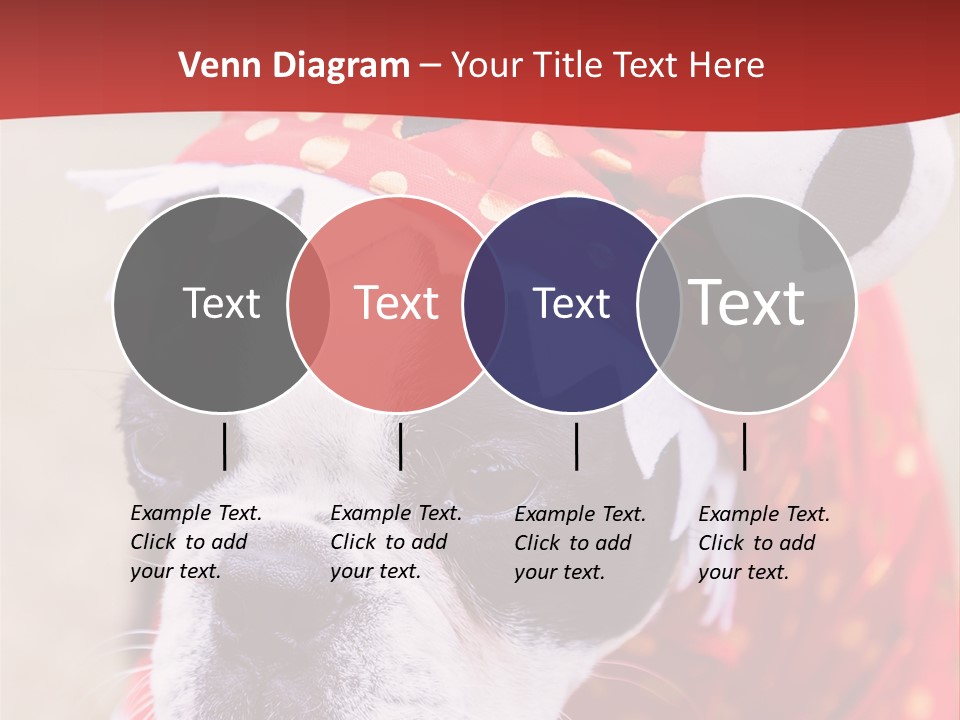 Venn Diagram – Your Title Text Here

Text

Text

Text

Text

Example Text. Click to add your text.

Example Text. Click to add your text.

Example Text. Click to add your text.

Example Text. Click to add your text.